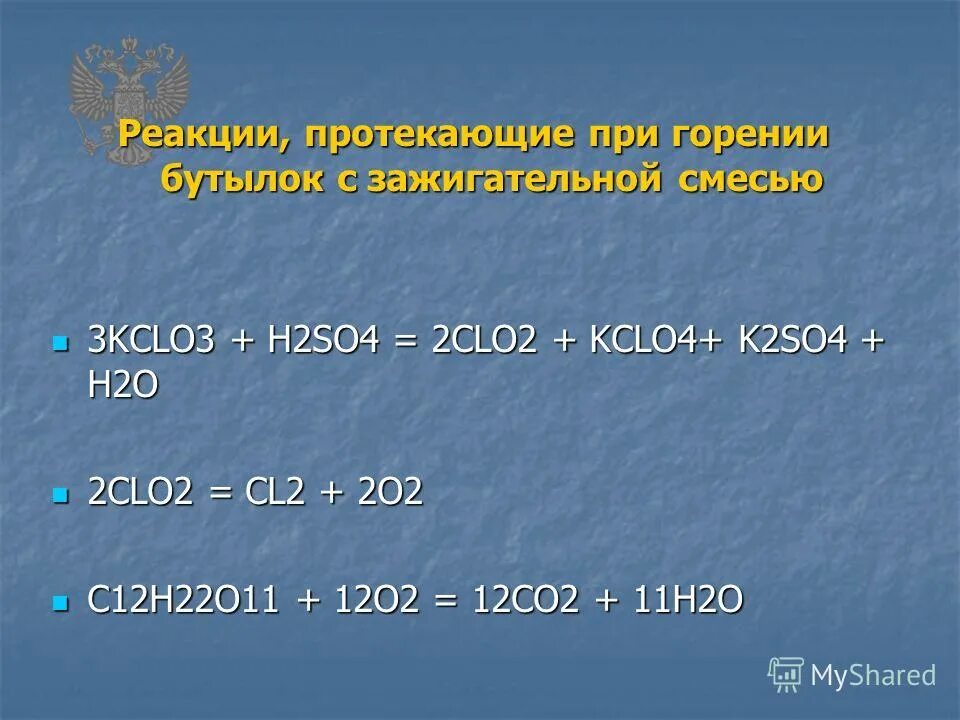 Реакции, протекающие при горении бутылок с зажигательной смесью

3KCLO3 + H2SO4 = 2CLO2 + KCLO4+ K2SO4 + H2O

2CLO2 = CL2 + 2O2

C12H22O11 + 12O2 = 12CO2 + 11H2O

MyShared